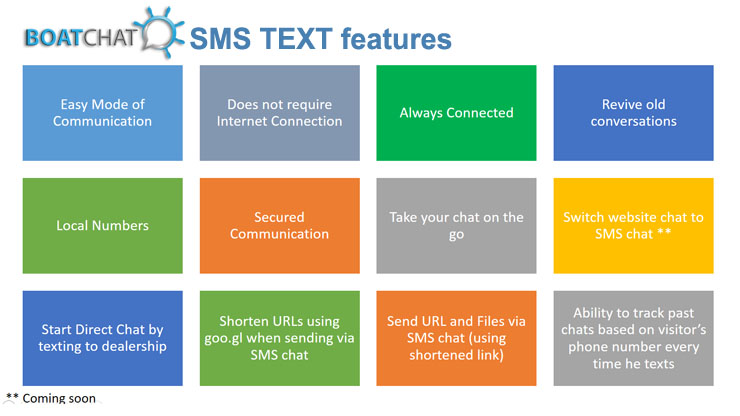 BOATCHAT SMS TEXT features

Easy Mode of Communication

Does not require Internet Connection

Always Connected

Revive old conversations

Local Numbers

Secured Communication

Take your chat on the go

Switch website chat to SMS chat **

Start Direct Chat by texting to dealership

Shorten URLs using goo.gl when sending via SMS chat

Send URL and Files via SMS chat (using shortened link)

Ability to track past chats based on visitor's phone number every time he texts

** Coming soon